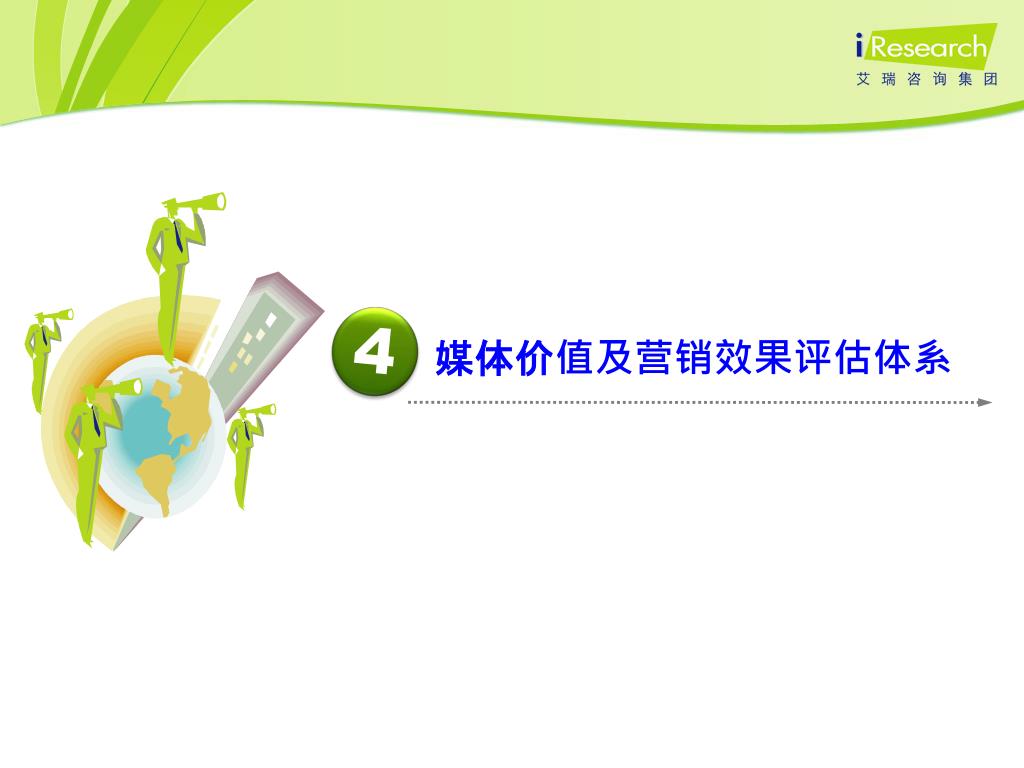 iResearch
艾瑞咨询集团

4 媒体价值及营销效果评估体系